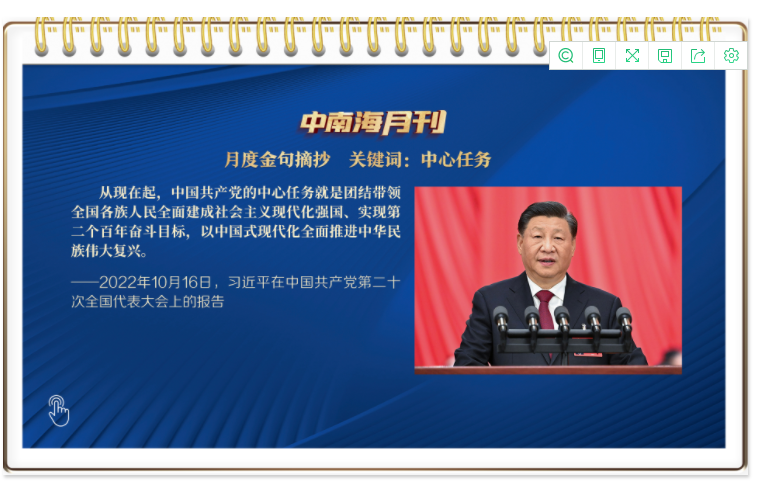 中南海月刊

月度金句摘抄　关键词：中心任务

从现在起，中国共产党的中心任务就是团结带领全国各族人民全面建成社会主义现代化强国、实现第二个百年奋斗目标，以中国式现代化全面推进中华民族伟大复兴。

——2022年10月16日，习近平在中国共产党第二十次全国代表大会上的报告